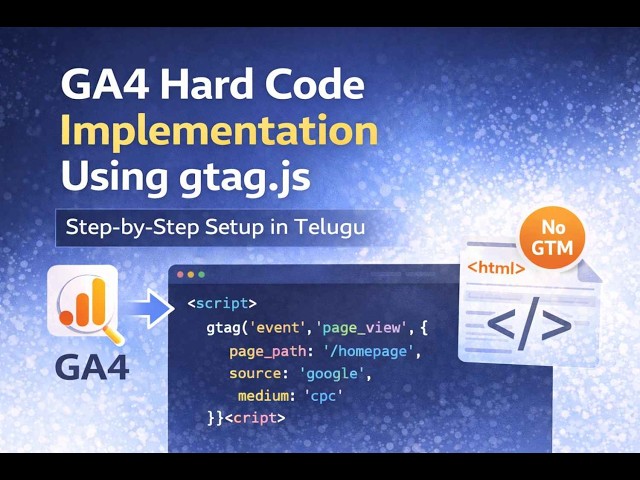 GA4 Hard Code
Implementation
Using gtag.js

Step-by-Step Setup in Telugu

No GTM

<html>

</>

GA4

<script>
gtag('event','page_view', {
page_path: '/homepage',
source: 'google',
medium: 'cpc'
}}<cript>